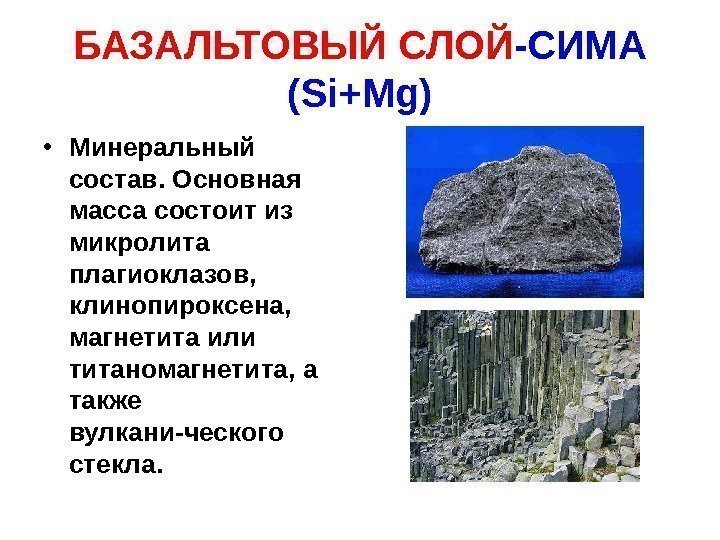 БАЗАЛЬТОВЫЙ СЛОЙ-СИМА (Si+Mg)

• Минеральный состав. Основная масса состоит из микролита плагиоклазов, клинопироксена, магнетита или титаномагнетита, а также вулкани-ческого стекла.